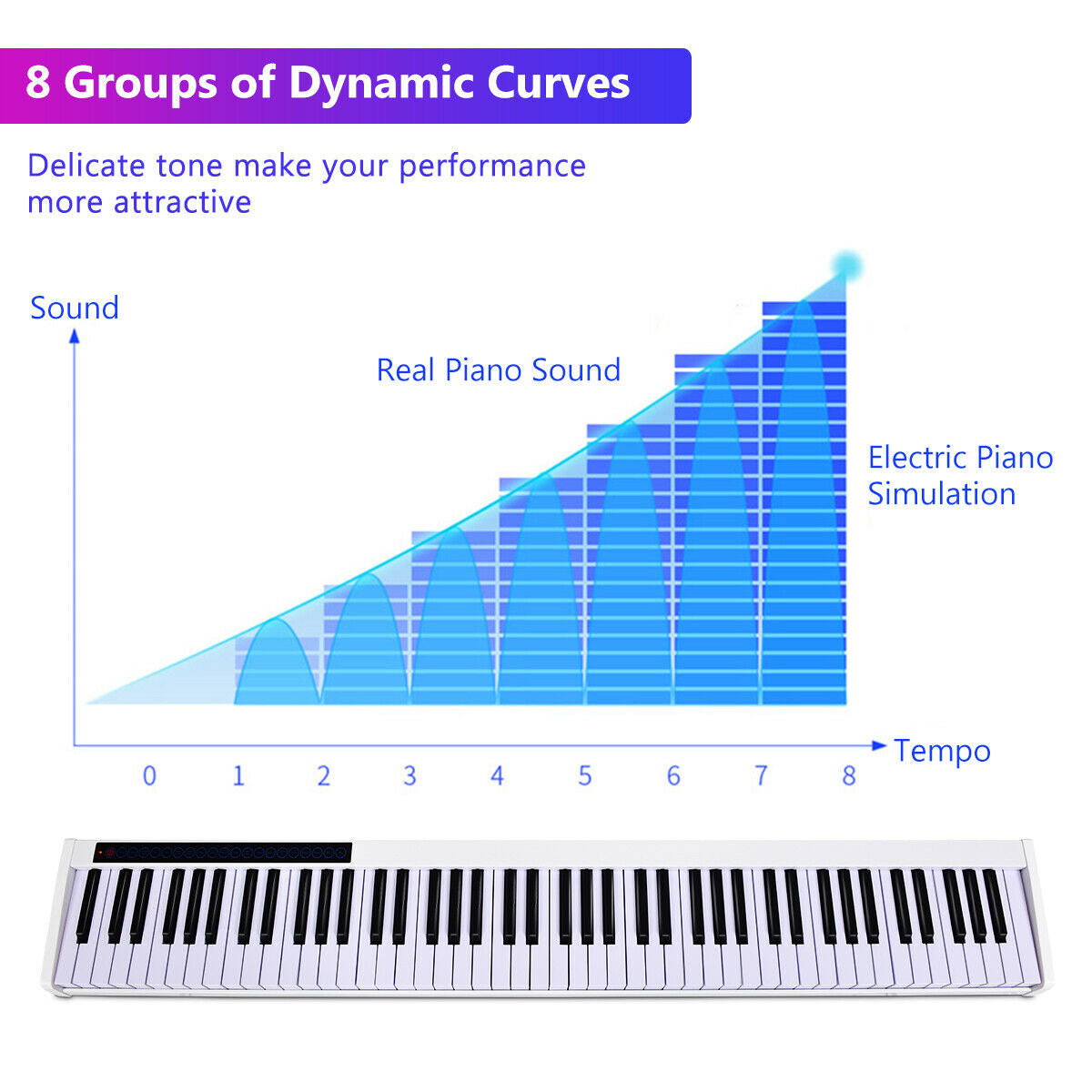 8 Groups of Dynamic Curves

Delicate tone make your performance more attractive

Sound

Real Piano Sound

Electric Piano Simulation

Tempo

0 1 2 3 4 5 6 7 8